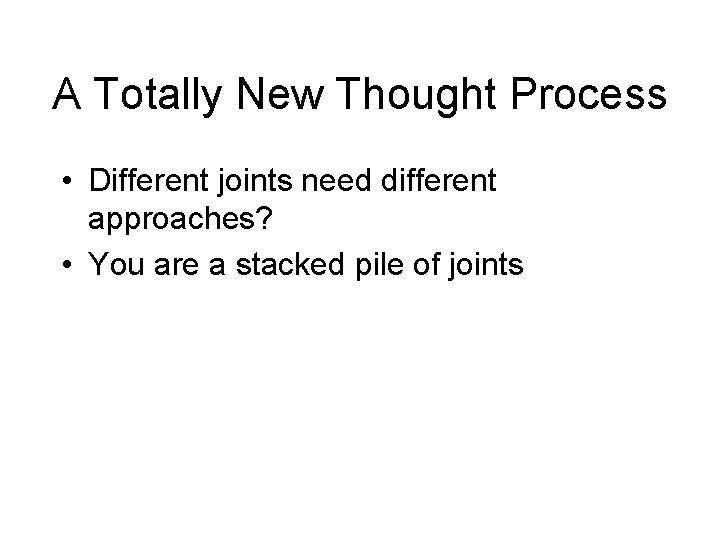 A Totally New Thought Process

• Different joints need different approaches?
• You are a stacked pile of joints